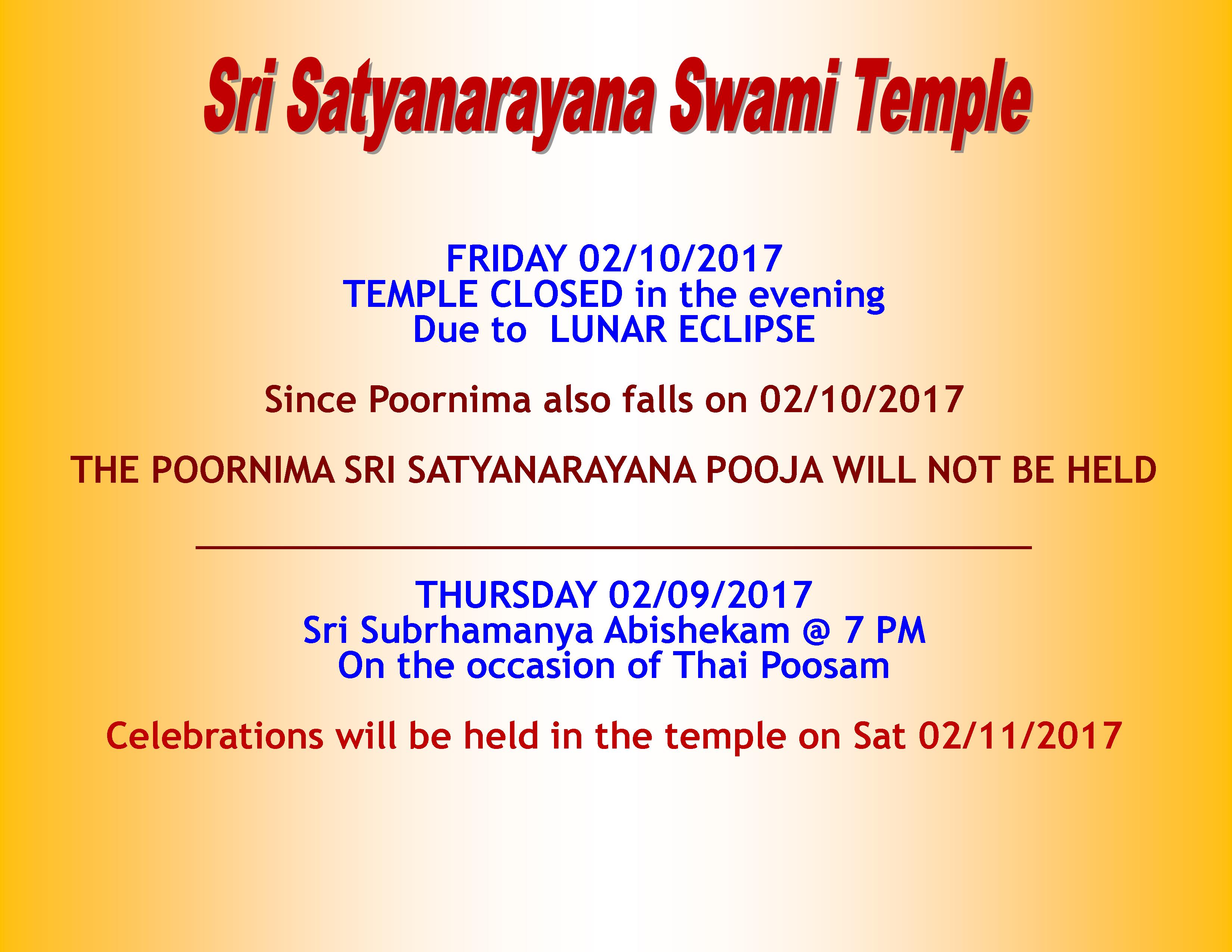 Sri Satyanarayana Swami Temple

FRIDAY 02/10/2017
TEMPLE CLOSED in the evening
Due to LUNAR ECLIPSE

Since Poornima also falls on 02/10/2017

THE POORNIMA SRI SATYANARAYANA POOJA WILL NOT BE HELD

THURSDAY 02/09/2017
Sri Subrhamanya Abishekam @ 7 PM
On the occasion of Thai Poosam

Celebrations will be held in the temple on Sat 02/11/2017